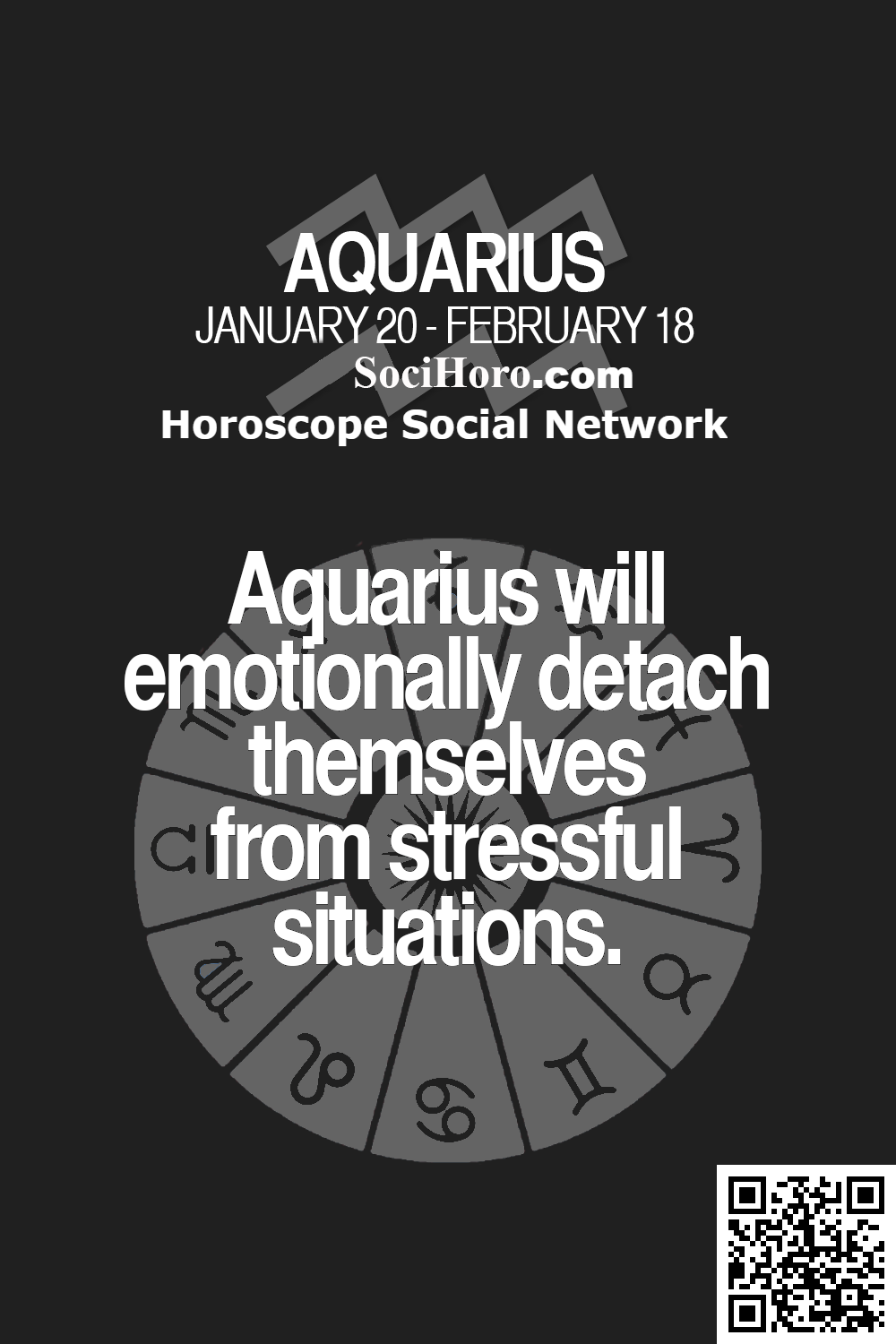 AQUARIUS
JANUARY 20 - FEBRUARY 18
SociHoro.com
Horoscope Social Network

Aquarius will emotionally detach themselves from stressful situations.